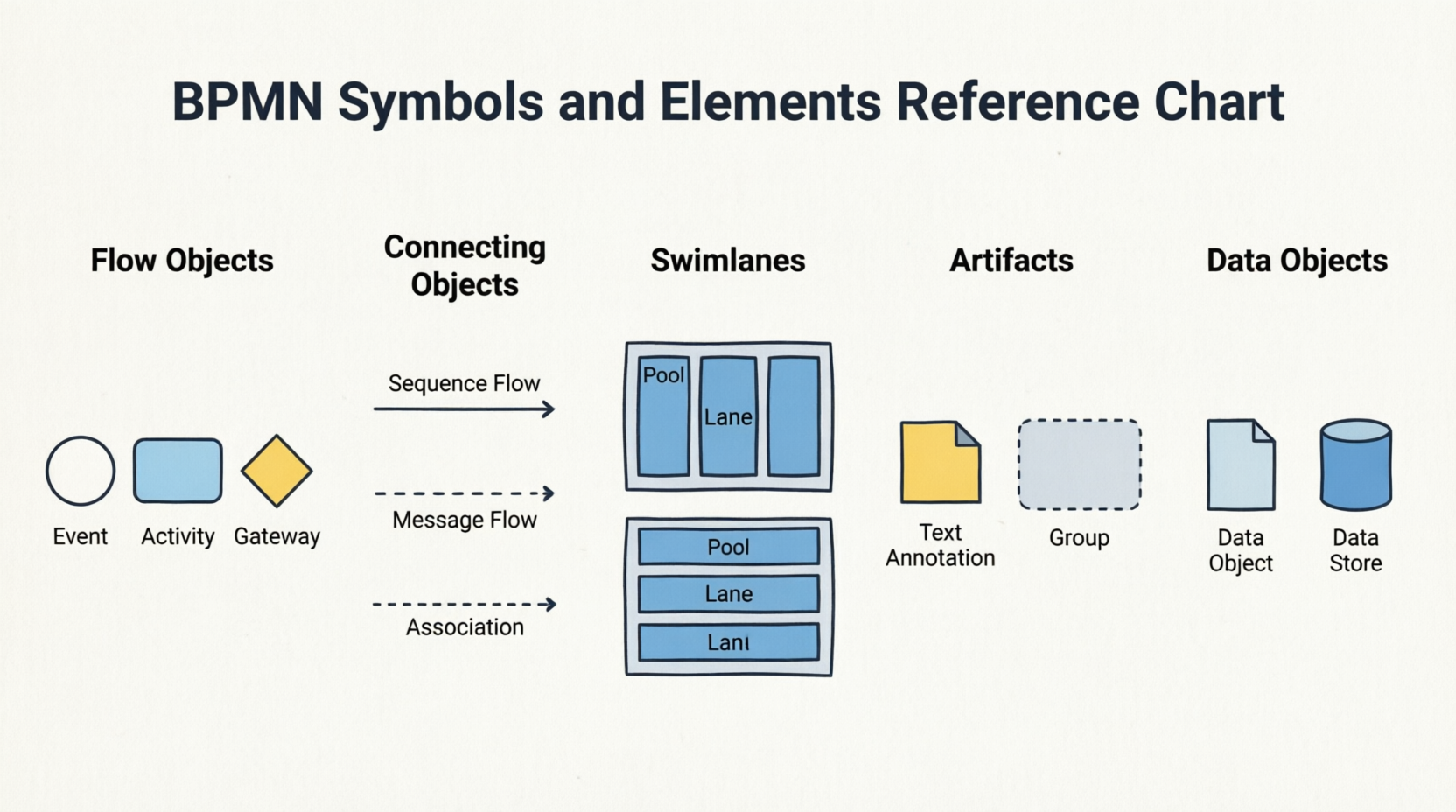 BPMN Symbols and Elements Reference Chart

Flow Objects

Event Activity Gateway

Connecting Objects

Sequence Flow

Message Flow

Association

Swimlanes

Pool
Lane

Pool
Lane
Lani

Artifacts

Text Annotation

Group

Data Objects

Data Object

Data Store